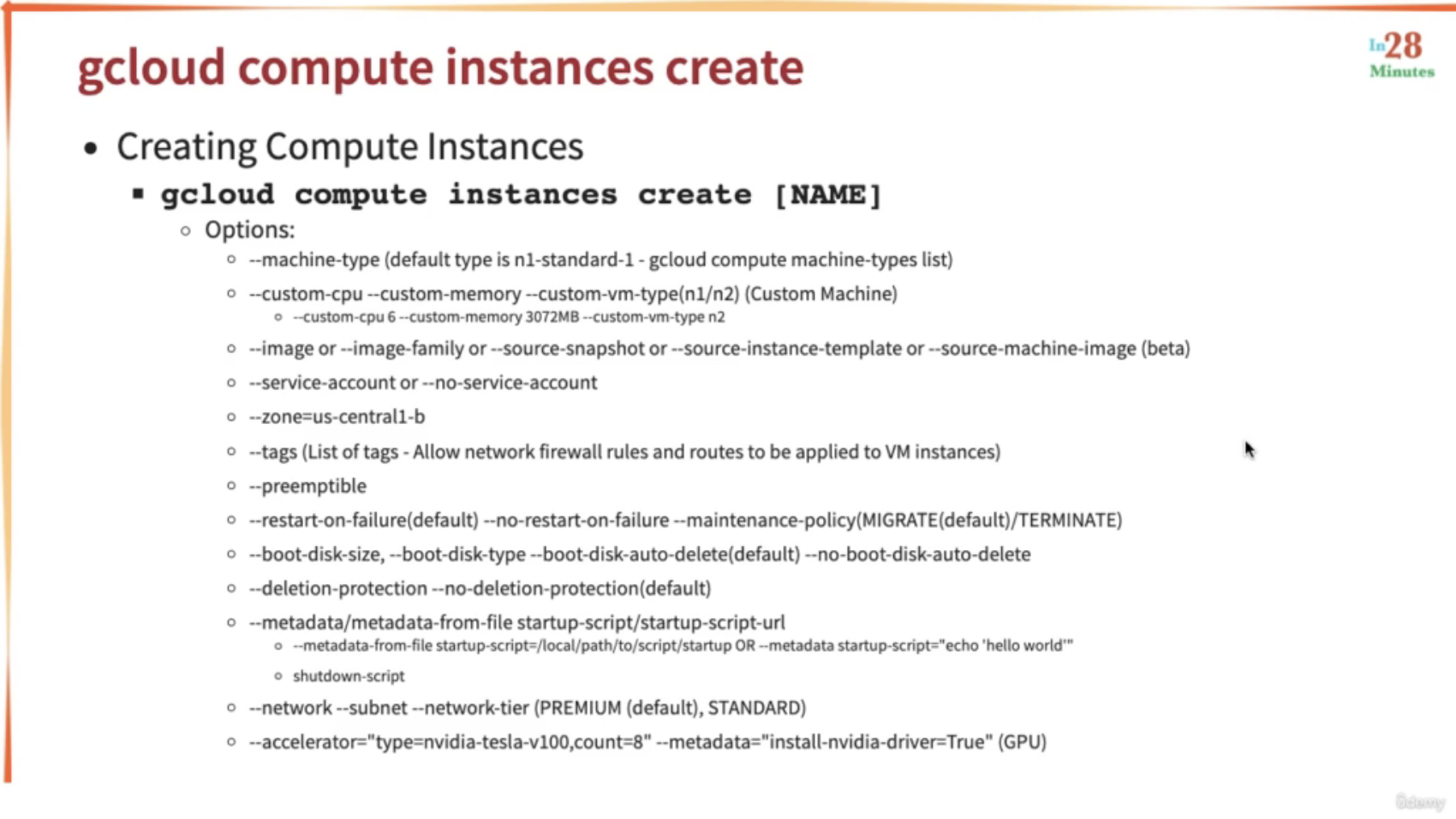 gcloud compute instances create

In28 Minutes

- Creating Compute Instances
  - gcloud compute instances create [NAME]
    - Options:
      - --machine-type (default type is n1-standard-1 - gcloud compute machine-types list)
      - --custom-cpu --custom-memory --custom-vm-type(n1/n2) (Custom Machine)
        - --custom-cpu 6 --custom-memory 3072MB --custom-vm-type n2
      - --image or --image-family or --source-snapshot or --source-instance-template or --source-machine-image (beta)
      - --service-account or --no-service-account
      - --zone=us-central1-b
      - --tags (List of tags - Allow network firewall rules and routes to be applied to VM instances)
      - --preemptible
      - --restart-on-failure(default) --no-restart-on-failure --maintenance-policy(MIGRATE(default)/TERMINATE)
      - --boot-disk-size, --boot-disk-type --boot-disk-auto-delete(default) --no-boot-disk-auto-delete
      - --deletion-protection --no-deletion-protection(default)
      - --metadata/metadata-from-file startup-script/startup-script-url
        - --metadata-from-file startup-script=/local/path/to/script/startup OR --metadata startup-script="echo 'hello world'"
        - shutdown-script
      - --network --subnet --network-tier (PREMIUM (default), STANDARD)
      - --accelerator="type=nvidia-tesla-v100,count=8" --metadata="install-nvidia-driver=True" (GPU)

Udemy